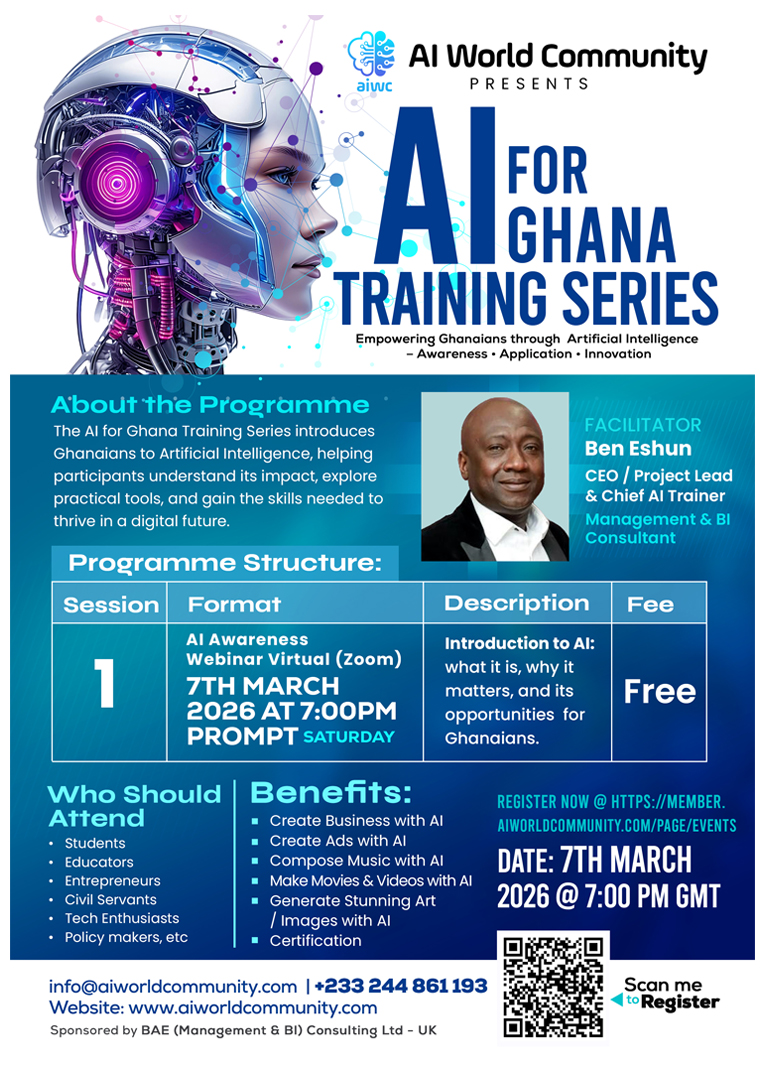 aiwc AI World Community PRESENTS

AI FOR GHANA TRAINING SERIES

Empowering Ghanaians through Artificial Intelligence – Awareness • Application • Innovation

About the Programme

The AI for Ghana Training Series introduces Ghanaians to Artificial Intelligence, helping participants understand its impact, explore practical tools, and gain the skills needed to thrive in a digital future.

FACILITATOR
Ben Eshun
CEO / Project Lead & Chief AI Trainer
Management & BI Consultant

Programme Structure:

| Session | Format | Description | Fee |
|---|---|---|---|
| 1 | AI Awareness Webinar Virtual (Zoom) 7TH MARCH 2026 AT 7:00PM PROMPT SATURDAY | Introduction to AI: what it is, why it matters, and its opportunities for Ghanaians. | Free |

Who Should Attend
• Students
• Educators
• Entrepreneurs
• Civil Servants
• Tech Enthusiasts
• Policy makers, etc

Benefits:
▪ Create Business with AI
▪ Create Ads with AI
▪ Compose Music with AI
▪ Make Movies & Videos with AI
▪ Generate Stunning Art / Images with AI
▪ Certification

REGISTER NOW @ HTTPS://MEMBER.AIWORLDCOMMUNITY.COM/PAGE/EVENTS

DATE: 7TH MARCH 2026 @ 7:00 PM GMT

info@aiworldcommunity.com | +233 244 861 193
Website: www.aiworldcommunity.com
Sponsored by BAE (Management & BI) Consulting Ltd - UK

Scan me to Register